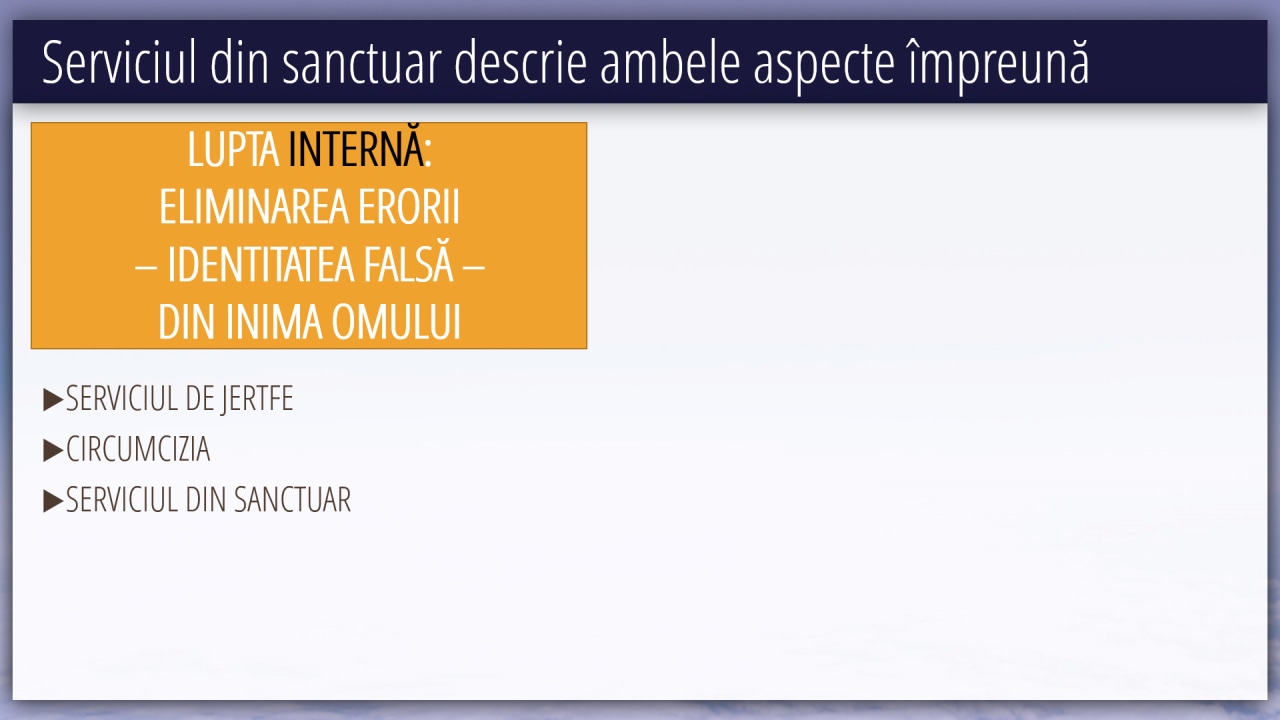 Serviciul din sanctuar descrie ambele aspecte împreună

LUPTA INTERNĂ:
ELIMINAREA ERORII
– IDENTITATEA FALSĂ –
DIN INIMA OMULUI

▶SERVICIUL DE JERTFE
▶CIRCUMCIZIA
▶SERVICIUL DIN SANCTUAR